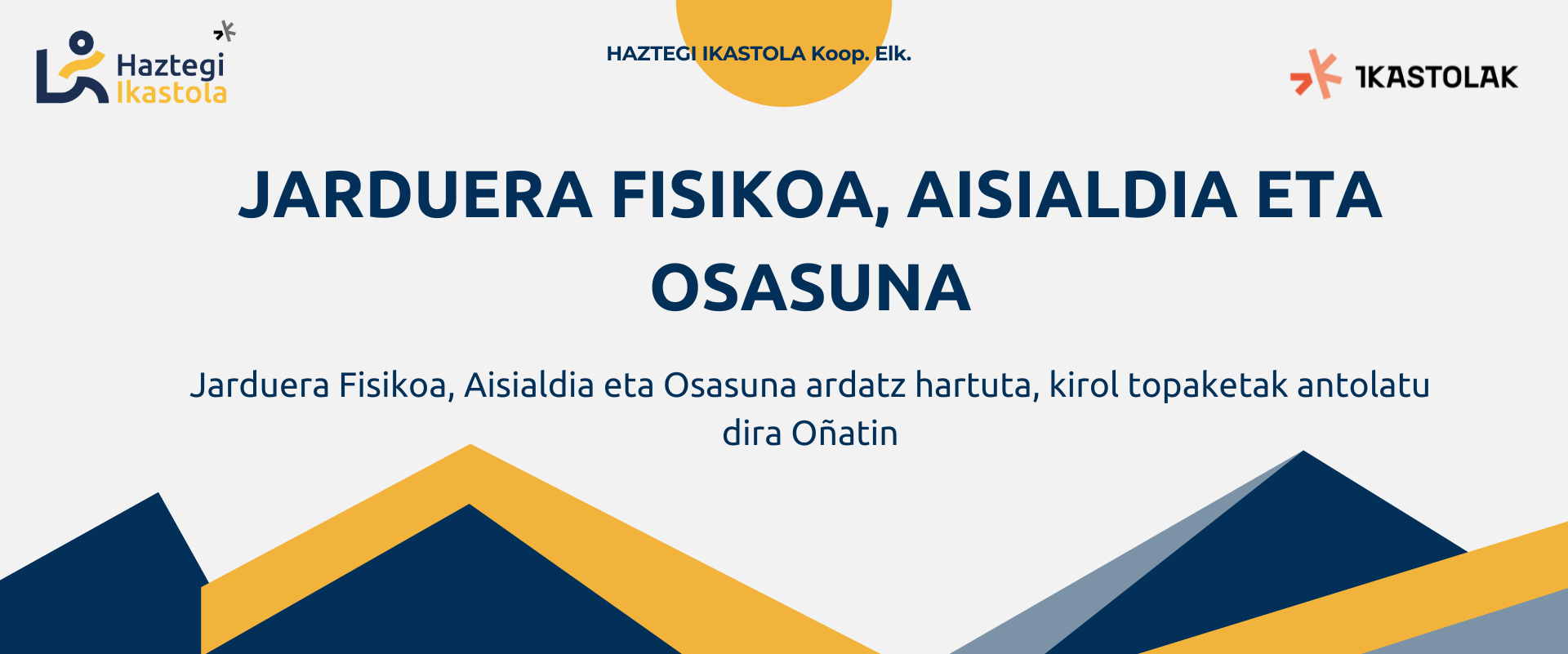 Haztegi
Ikastola

HAZTEGI IKASTOLA Koop. Elk.

IKASTOLAK

JARDUERA FISIKOA, AISIALDIA ETA OSASUNA

Jarduera Fisikoa, Aisialdia eta Osasuna ardatz hartuta, kirol topaketak antolatu dira Oñatin